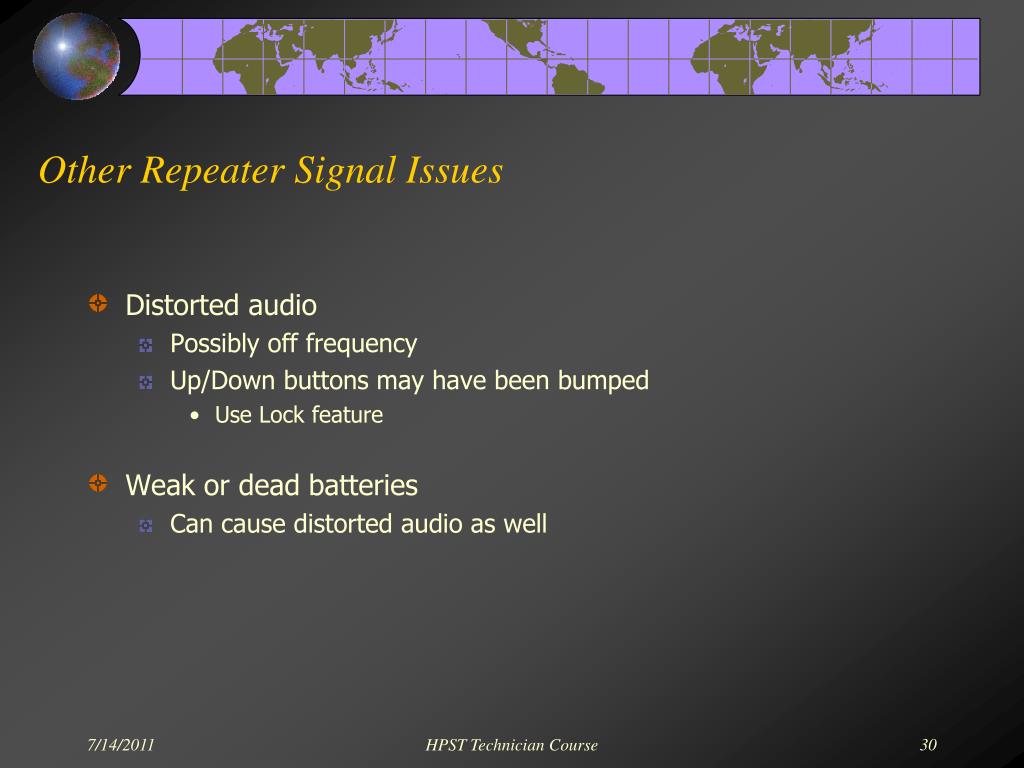 Other Repeater Signal Issues

Distorted audio

Possibly off frequency

Up/Down buttons may have been bumped

• Use Lock feature

Weak or dead batteries

Can cause distorted audio as well

7/14/2011

HPST Technician Course

30